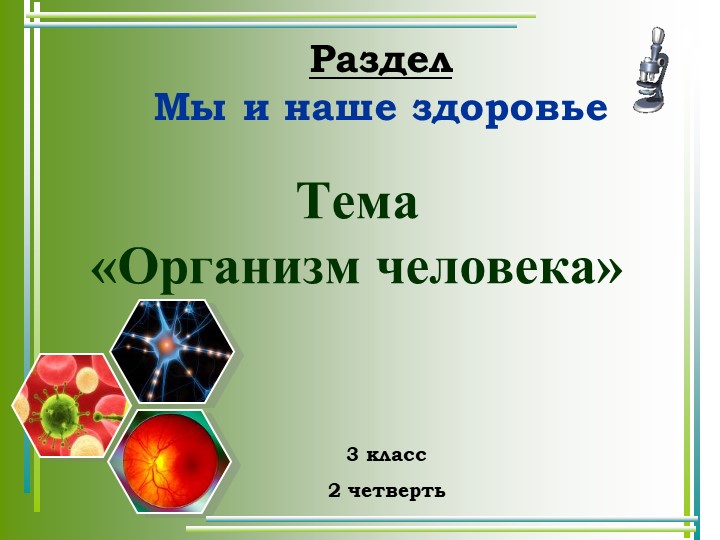 Раздел
Мы и наше здоровье

Тема
«Организм человека»

3 класс
2 четверть